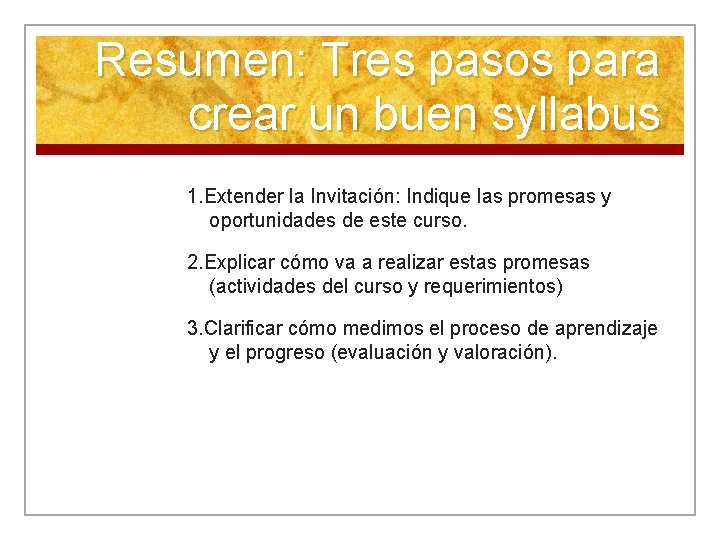 Resumen: Tres pasos para crear un buen syllabus

1.Extender la Invitación: Indique las promesas y oportunidades de este curso.

2.Explicar cómo va a realizar estas promesas (actividades del curso y requerimientos)

3.Clarificar cómo medimos el proceso de aprendizaje y el progreso (evaluación y valoración).